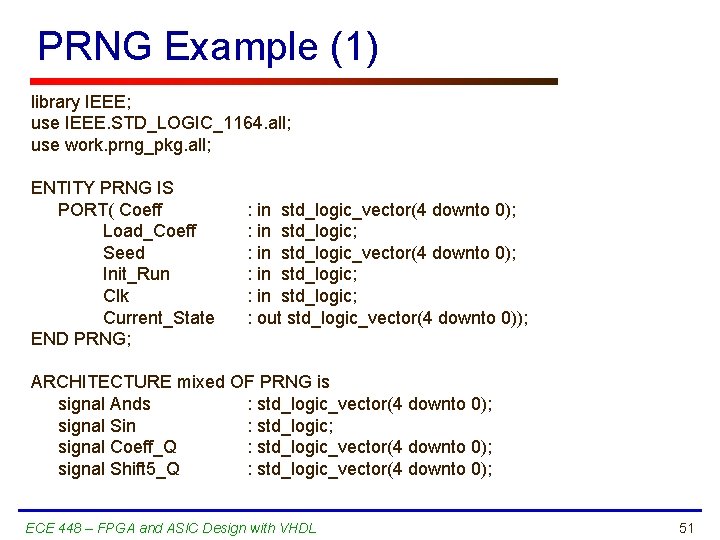 PRNG Example (1)

library IEEE;
use IEEE.STD_LOGIC_1164.all;
use work.prng_pkg.all;

ENTITY PRNG IS
PORT( Coeff : in std_logic_vector(4 downto 0);
Load_Coeff : in std_logic;
Seed : in std_logic_vector(4 downto 0);
Init_Run : in std_logic;
Clk : in std_logic;
Current_State : out std_logic_vector(4 downto 0));
END PRNG;

ARCHITECTURE mixed OF PRNG is
signal Ands : std_logic_vector(4 downto 0);
signal Sin : std_logic;
signal Coeff_Q : std_logic_vector(4 downto 0);
signal Shift5_Q : std_logic_vector(4 downto 0);

ECE 448 – FPGA and ASIC Design with VHDL

51